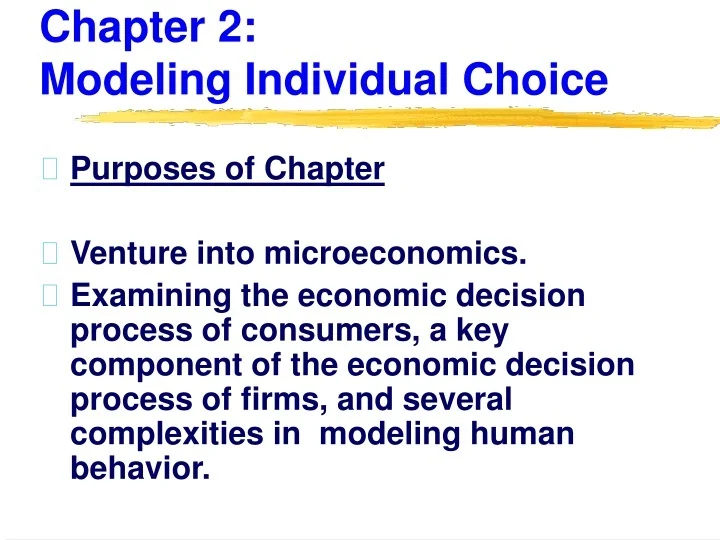 Chapter 2:
Modeling Individual Choice

Purposes of Chapter

Venture into microeconomics.

Examining the economic decision process of consumers, a key component of the economic decision process of firms, and several complexities in modeling human behavior.